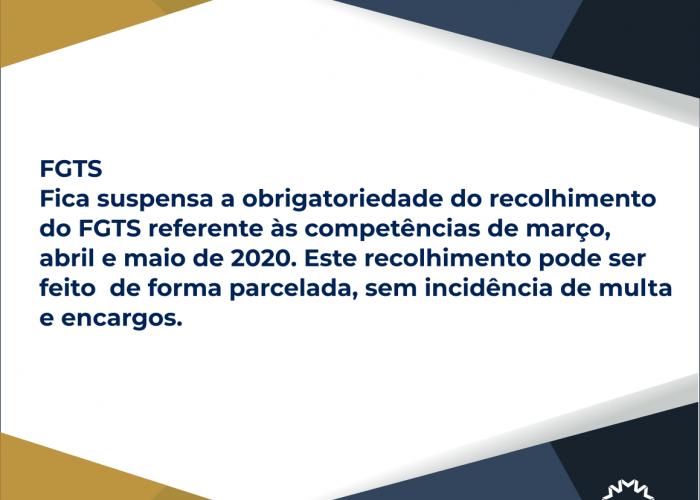 FGTS
Fica suspensa a obrigatoriedade do recolhimento do FGTS referente às competências de março, abril e maio de 2020. Este recolhimento pode ser feito  de forma parcelada, sem incidência de multa e encargos.